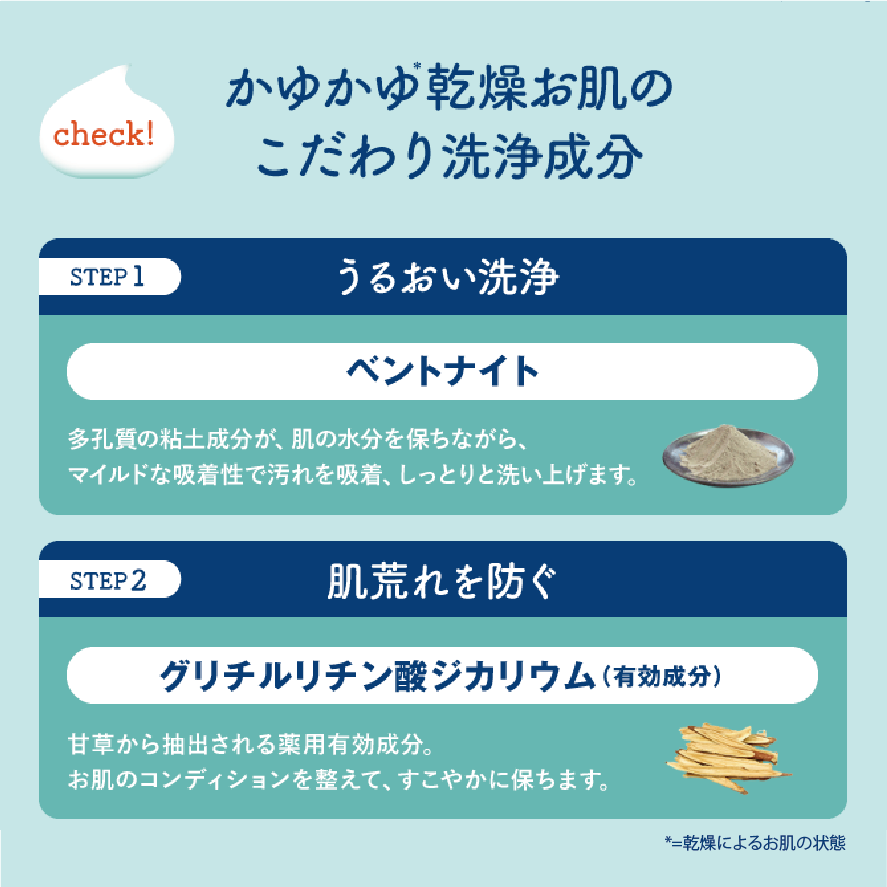 check!

かゆかゆ*乾燥お肌の
こだわり洗浄成分

STEP 1
うるおい洗浄

ベントナイト

多孔質の粘土成分が、肌の水分を保ちながら、
マイルドな吸着性で汚れを吸着、しっとりと洗い上げます。

STEP 2
肌荒れを防ぐ

グリチルリチン酸ジカリウム（有効成分）

甘草から抽出される薬用有効成分。
お肌のコンディションを整えて、すこやかに保ちます。

*=乾燥によるお肌の状態